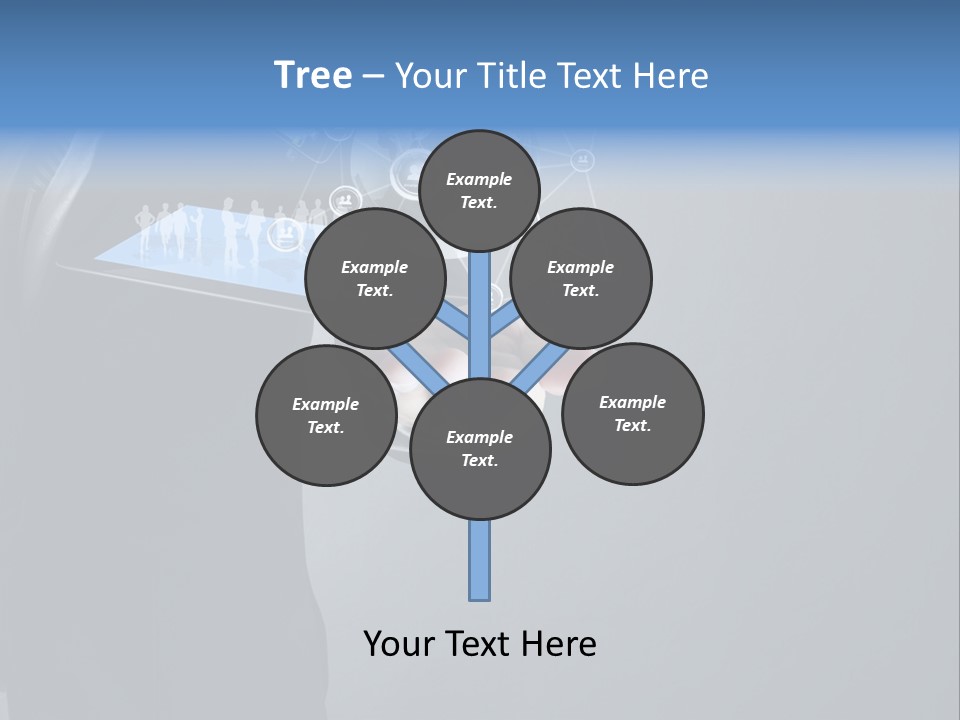 Tree – Your Title Text Here

Example Text.

Example Text.

Example Text.

Example Text.

Example Text.

Example Text.

Your Text Here